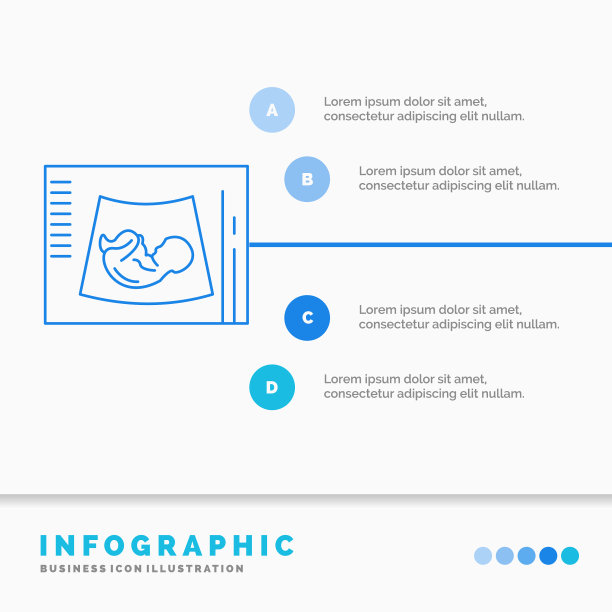 A

Lorem ipsum dolor sit amet, consectetur adipiscing elit nullam.

B

Lorem ipsum dolor sit amet, consectetur adipiscing elit nullam.

C

Lorem ipsum dolor sit amet, consectetur adipiscing elit nullam.

D

Lorem ipsum dolor sit amet, consectetur adipiscing elit nullam.

INFOGRAPHIC

BUSINESS ICON ILLUSTRATION